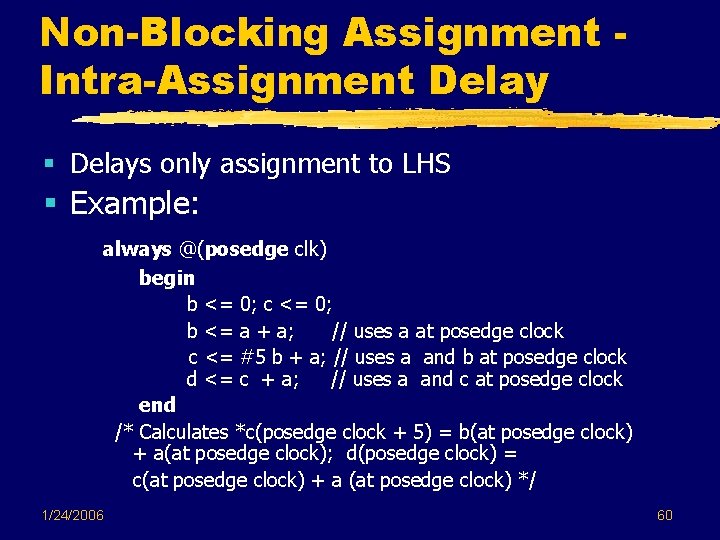 Non-Blocking Assignment - Intra-Assignment Delay

▪ Delays only assignment to LHS
▪ Example:

always @(posedge clk)
begin
b <= 0; c <= 0;
b <= a + a; // uses a at posedge clock
c <= #5 b + a; // uses a and b at posedge clock
d <= c + a; // uses a and c at posedge clock
end
/* Calculates *c(posedge clock + 5) = b(at posedge clock) + a(at posedge clock); d(posedge clock) = c(at posedge clock) + a (at posedge clock) */

1/24/2006

60